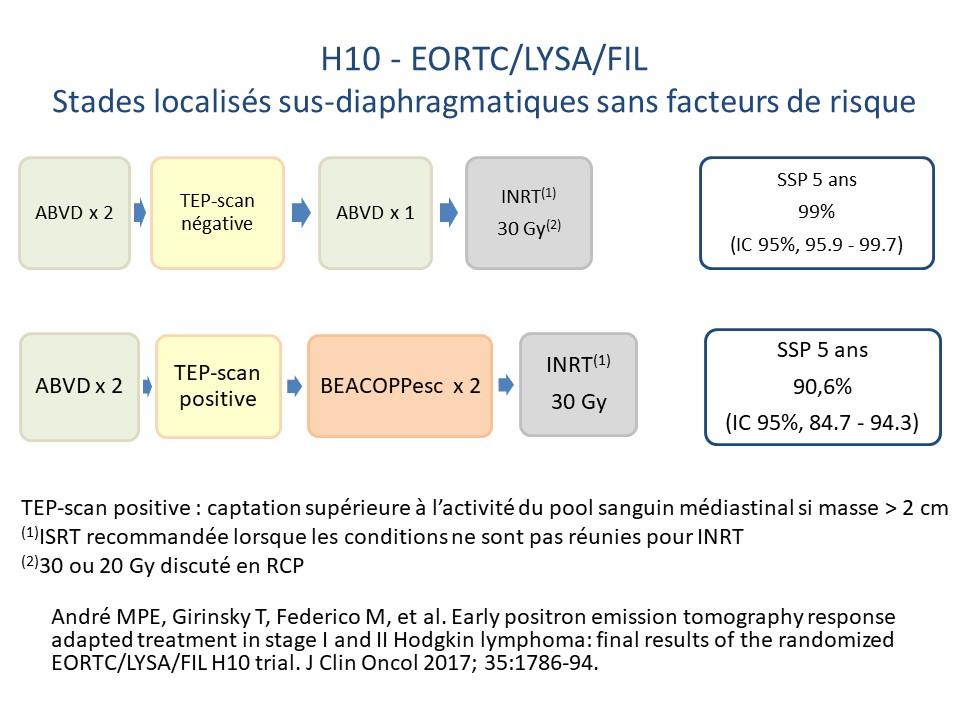 H10 - EORTC/LYSA/FIL
Stades localisés sus-diaphragmatiques sans facteurs de risque

ABVD x 2

TEP-scan négative

ABVD x 1

INRT$^{(1)}$
30 Gy$^{(2)}$

SSP 5 ans
99%
(IC 95%, 95.9 - 99.7)

ABVD x 2

TEP-scan positive

BEACOPPesc x 2

INRT$^{(1)}$
30 Gy

SSP 5 ans
90,6%
(IC 95%, 84.7 - 94.3)

TEP-scan positive : captation supérieure à l'activité du pool sanguin médiastinal si masse > 2 cm
$^{(1)}$ISRT recommandée lorsque les conditions ne sont pas réunies pour INRT
$^{(2)}$30 ou 20 Gy discuté en RCP

André MPE, Girinsky T, Federico M, et al. Early positron emission tomography response adapted treatment in stage I and II Hodgkin lymphoma: final results of the randomized EORTC/LYSA/FIL H10 trial. J Clin Oncol 2017; 35:1786-94.